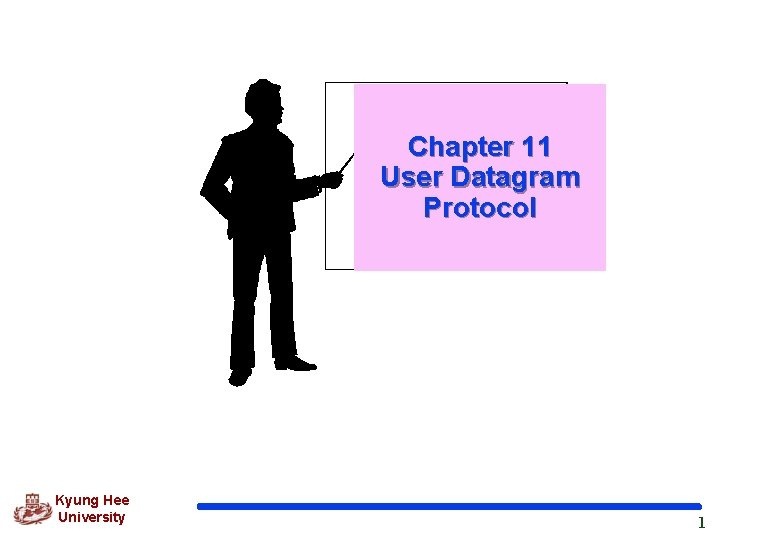 Chapter 11
User Datagram
Protocol

Kyung Hee
University

1